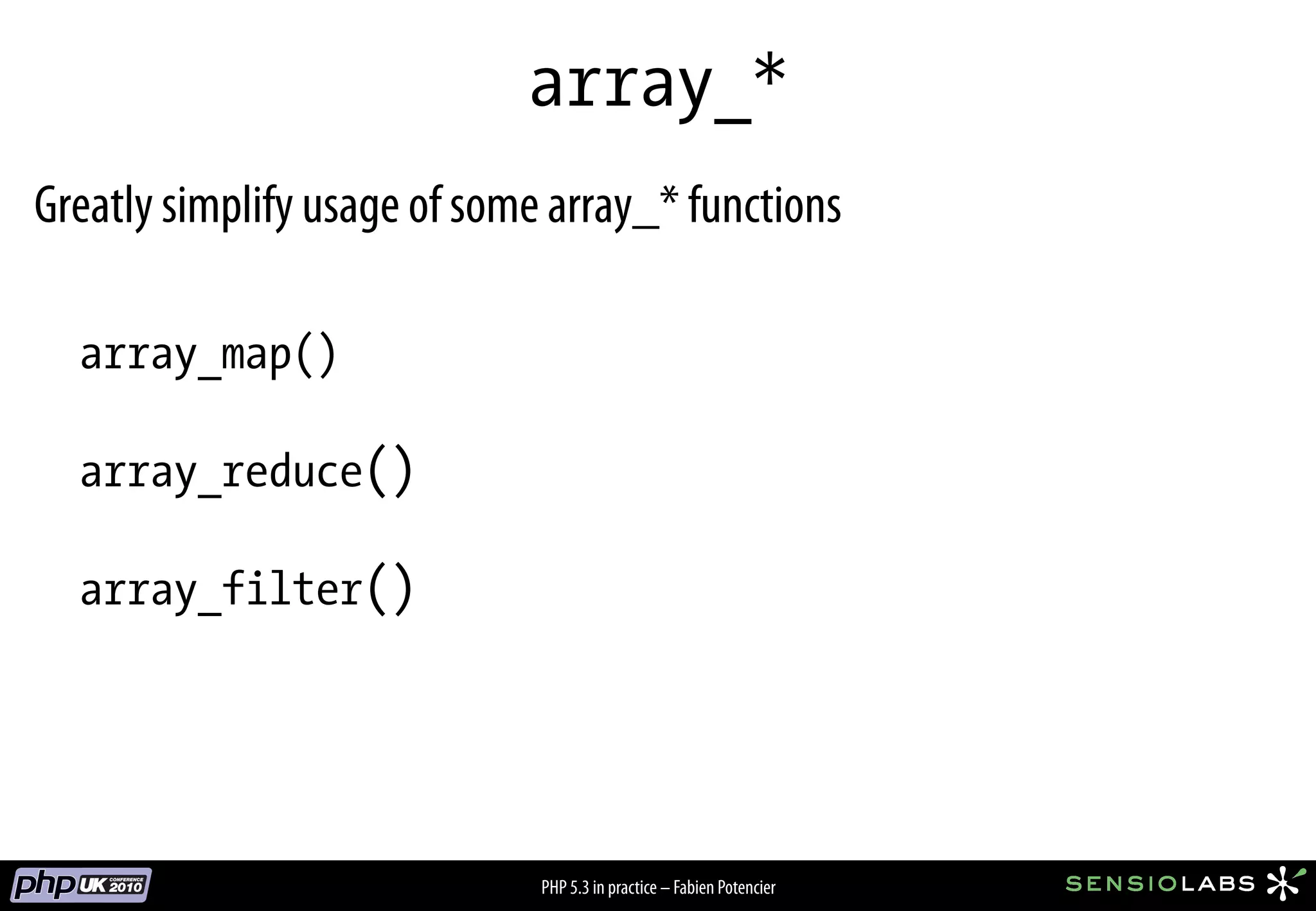 array_*

Greatly simplify usage of some array_* functions

array_map()

array_reduce()

array_filter()

php UK CONFERENCE 2010

PHP 5.3 in practice – Fabien Potencier

SENSIOLABS